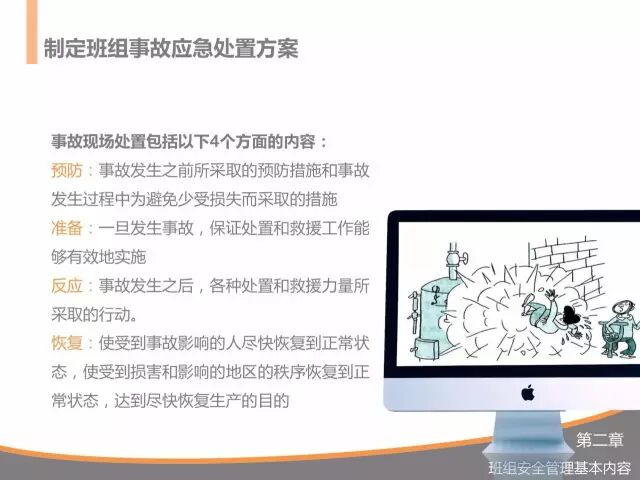 制定班组事故应急处置方案

事故现场处置包括以下4个方面的内容：

预防：事故发生之前所采取的预防措施和事故发生过程中为避免少受损失而采取的措施

准备：一旦发生事故，保证处置和救援工作能够有效地实施

反应：事故发生之后，各种处置和救援力量所采取的行动。

恢复：使受到事故影响的人尽快恢复到正常状态，使受到损害和影响的地区的秩序恢复到正常状态，达到尽快恢复生产的目的

第二章
班组安全管理基本内容